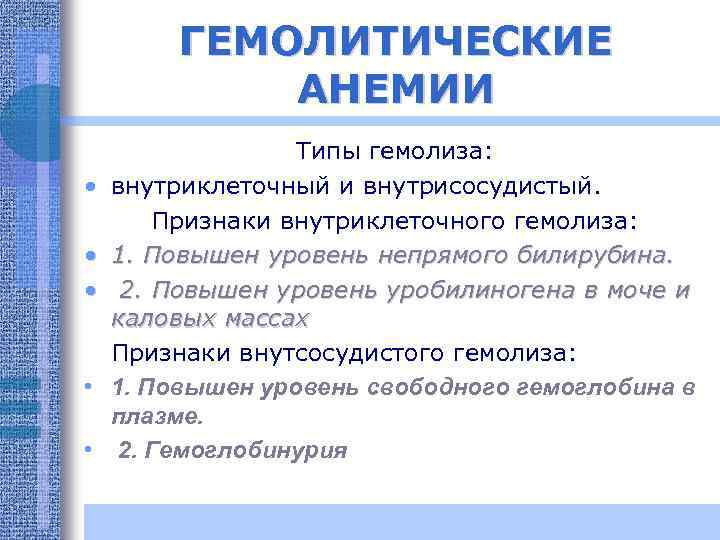 ГЕМОЛИТИЧЕСКИЕ АНЕМИИ

Типы гемолиза:

• внутриклеточный и внутрисосудистый.

Признаки внутриклеточного гемолиза:

• 1. Повышен уровень непрямого билирубина.

• 2. Повышен уровень уробилиногена в моче и каловых массах

Признаки внутсосудистого гемолиза:

• 1. Повышен уровень свободного гемоглобина в плазме.

• 2. Гемоглобинурия